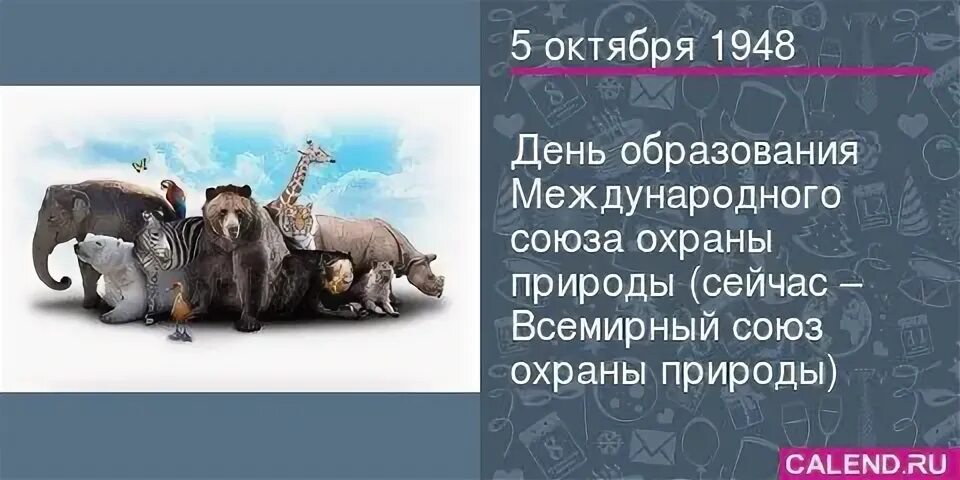 5 октября 1948

День образования Международного союза охраны природы (сейчас – Всемирный союз охраны природы)

CALEND.RU